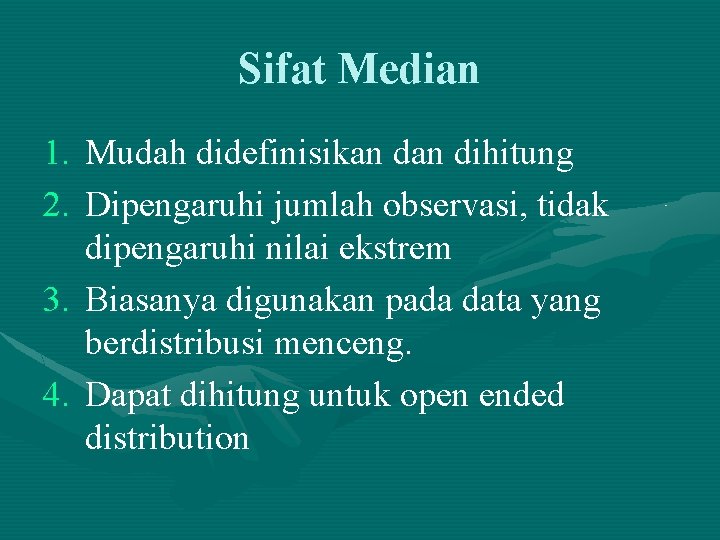 Sifat Median

1. Mudah didefinisikan dan dihitung
2. Dipengaruhi jumlah observasi, tidak dipengaruhi nilai ekstrem
3. Biasanya digunakan pada data yang berdistribusi menceng.
4. Dapat dihitung untuk open ended distribution